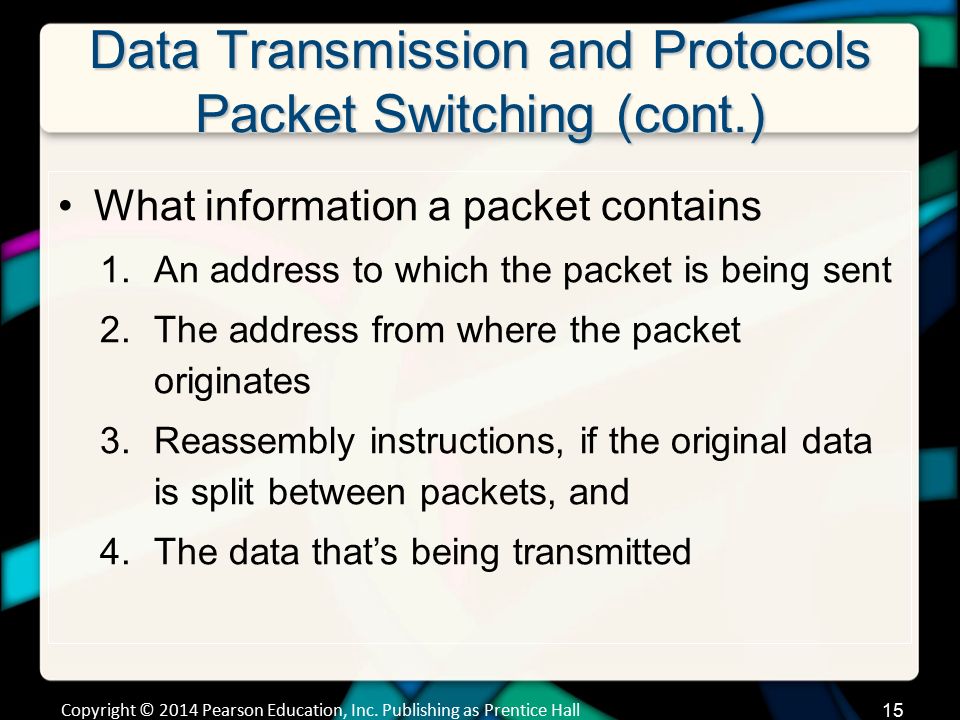 Data Transmission and Protocols
Packet Switching (cont.)

• What information a packet contains
1. An address to which the packet is being sent
2. The address from where the packet originates
3. Reassembly instructions, if the original data is split between packets, and
4. The data that's being transmitted

Copyright © 2014 Pearson Education, Inc. Publishing as Prentice Hall

15